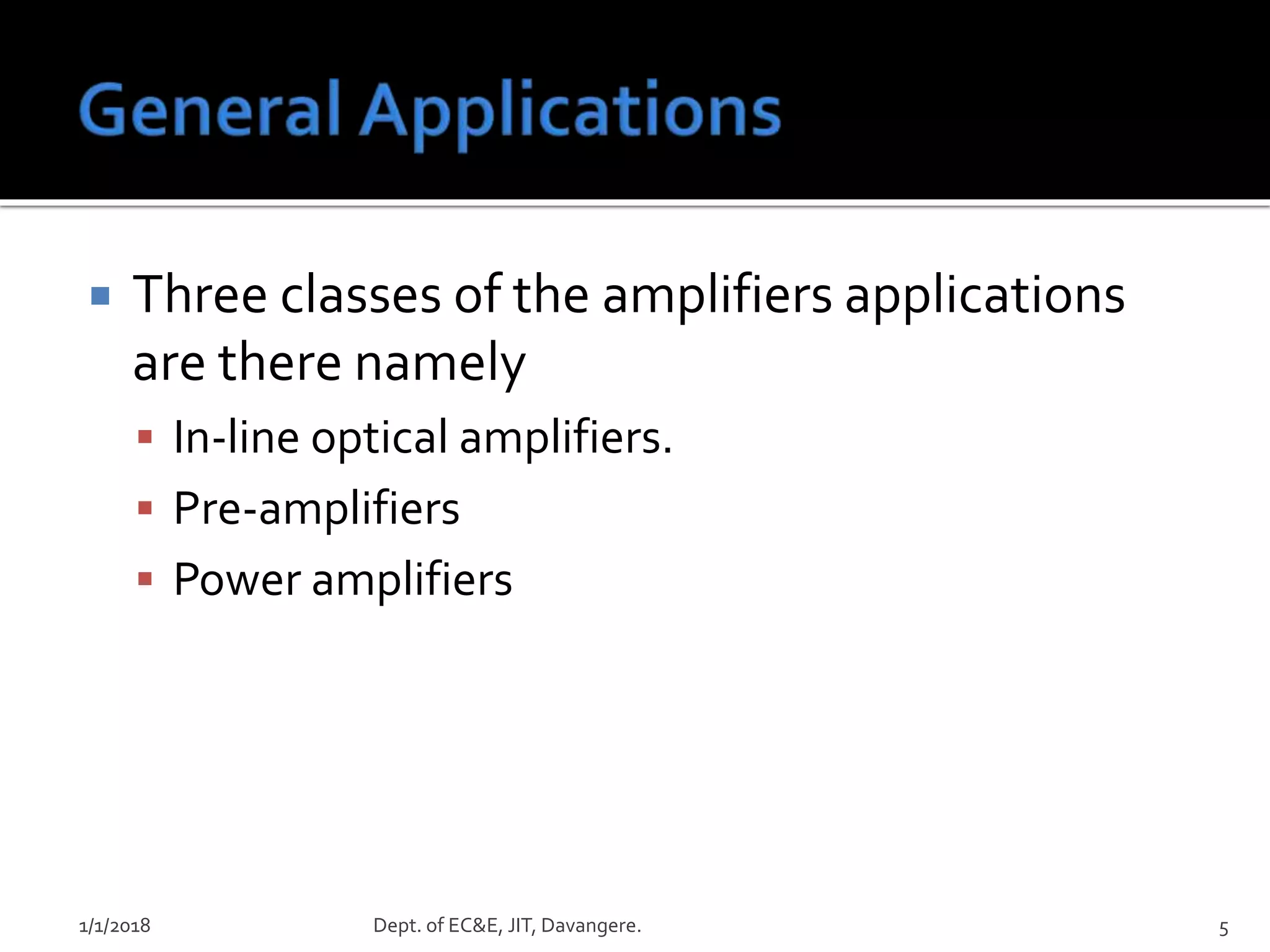 General Applications

Three classes of the amplifiers applications are there namely

In-line optical amplifiers.

Pre-amplifiers

Power amplifiers

1/1/2018 Dept. of EC&E, JIT, Davangere. 5